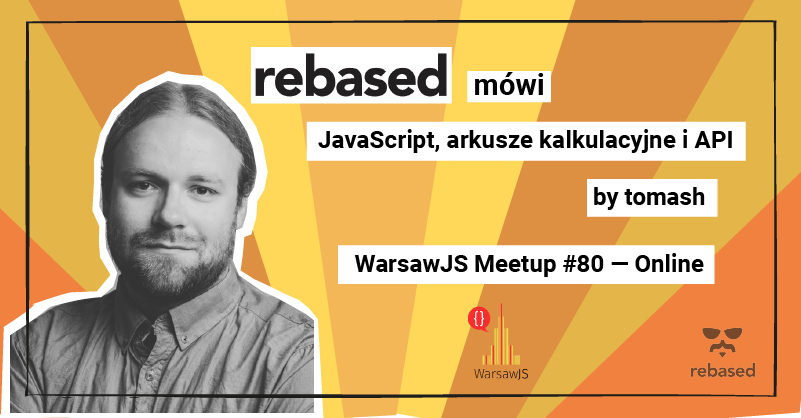 rebased mówi

JavaScript, arkusze kalkulacyjne i API

by tomash

WarsawJS Meetup #80 — Online

{}

WarsawJS

rebased